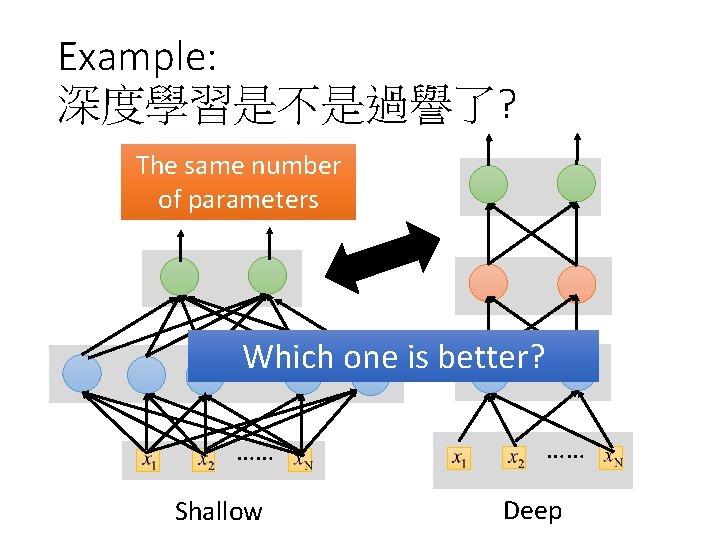 Example:
深度學習是不是過譽了?

The same number of parameters

Which one is better?

$x_1$ $x_2$ …… $x_N$

Shallow

$x_1$ $x_2$ …… $x_N$

Deep